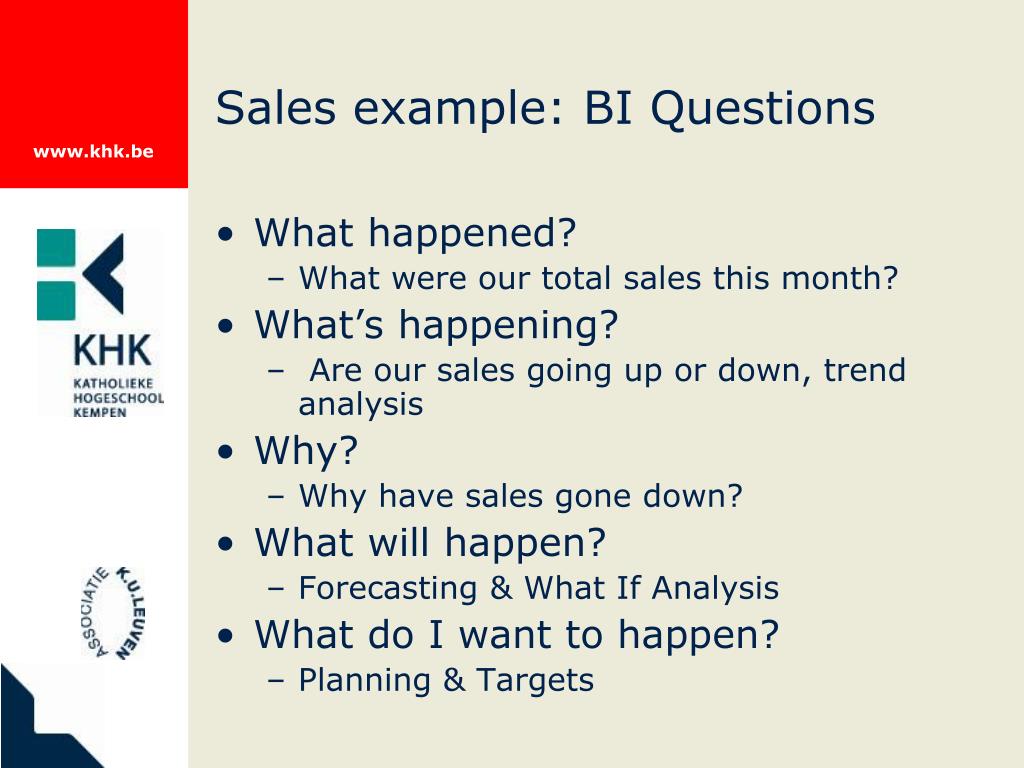 www.khk.be

KHK
KATHOLIEKE
HOGESCHOOL
KEMPEN

ASSOCIATIE K.U.LEUVEN

Sales example: BI Questions

• What happened?
  – What were our total sales this month?
• What’s happening?
  – Are our sales going up or down, trend analysis
• Why?
  – Why have sales gone down?
• What will happen?
  – Forecasting & What If Analysis
• What do I want to happen?
  – Planning & Targets